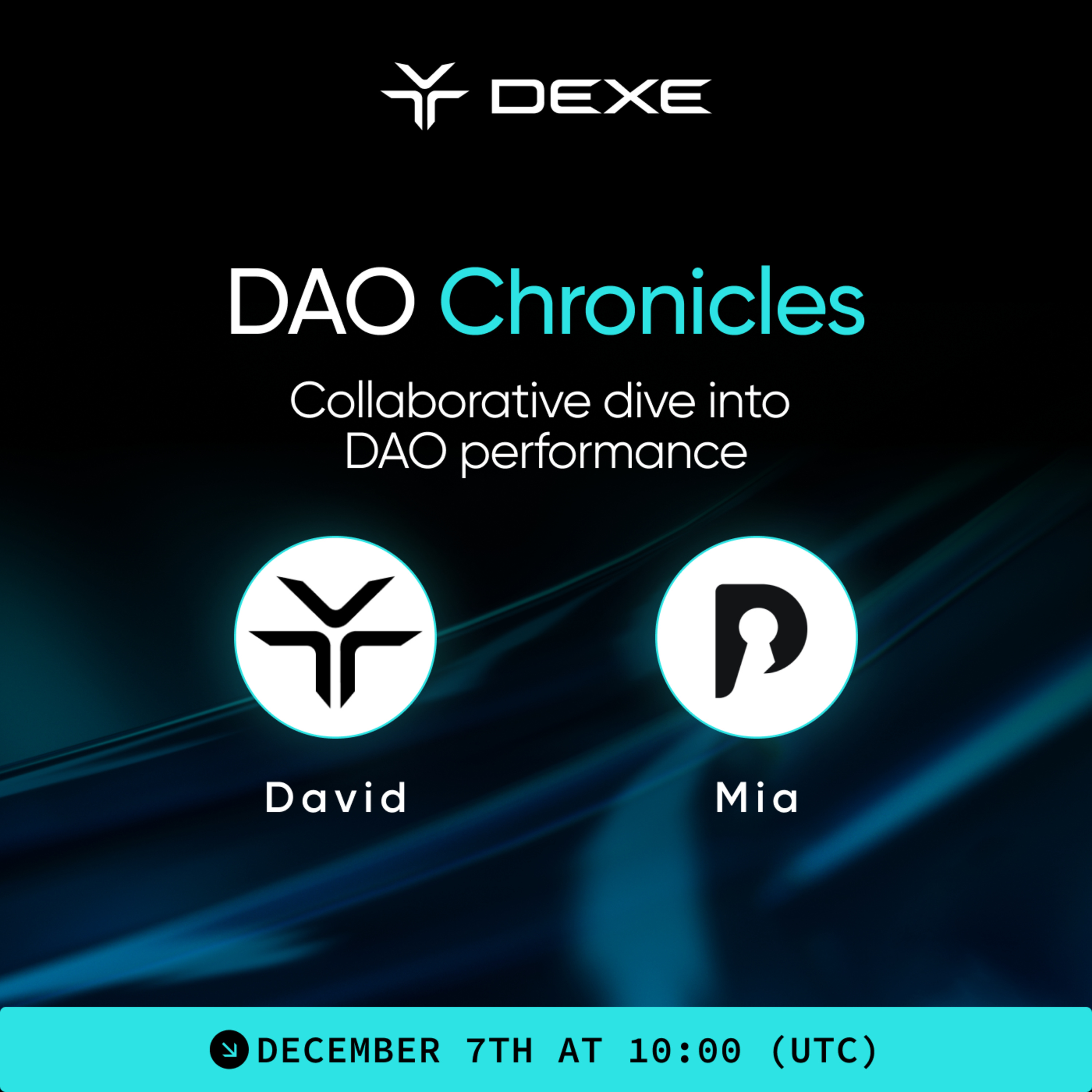 DEXE

DAO Chronicles

Collaborative dive into DAO performance

David

Mia

DECEMBER 7TH AT 10:00 (UTC)